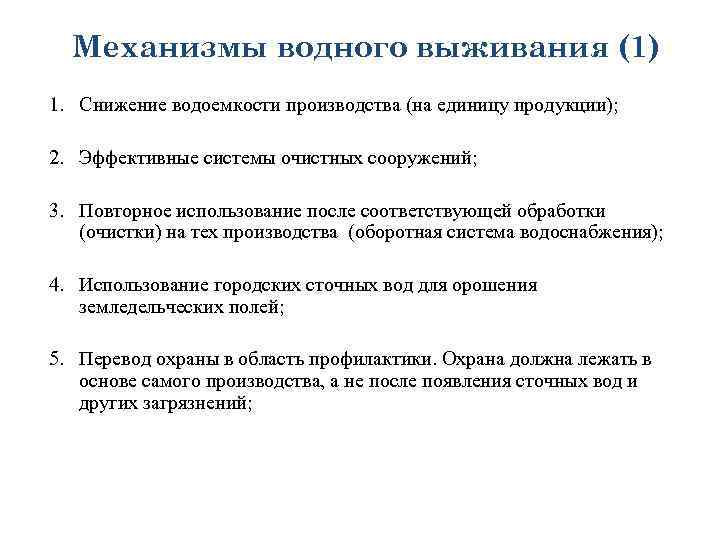 Механизмы водного выживания (1)

1. Снижение водоемкости производства (на единицу продукции);

2. Эффективные системы очистных сооружений;

3. Повторное использование после соответствующей обработки (очистки) на тех производства (оборотная система водоснабжения);

4. Использование городских сточных вод для орошения земледельческих полей;

5. Перевод охраны в область профилактики. Охрана должна лежать в основе самого производства, а не после появления сточных вод и других загрязнений;